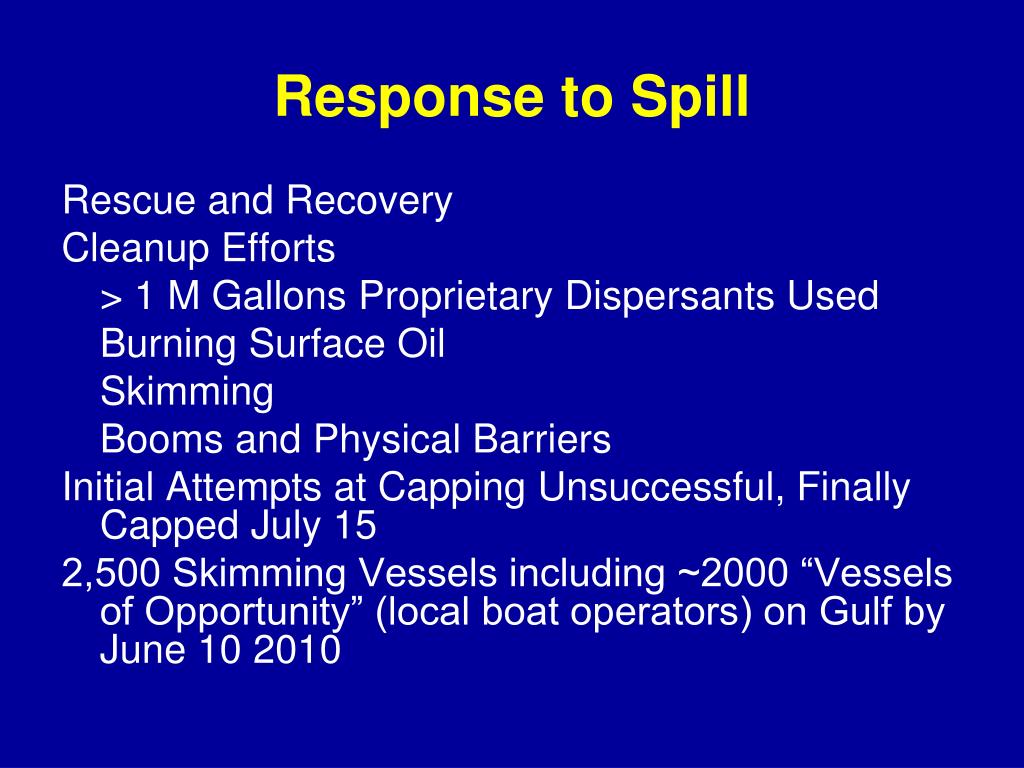 Response to Spill

Rescue and Recovery
Cleanup Efforts
> 1 M Gallons Proprietary Dispersants Used
Burning Surface Oil
Skimming
Booms and Physical Barriers
Initial Attempts at Capping Unsuccessful, Finally Capped July 15
2,500 Skimming Vessels including ~2000 “Vessels of Opportunity” (local boat operators) on Gulf by June 10 2010